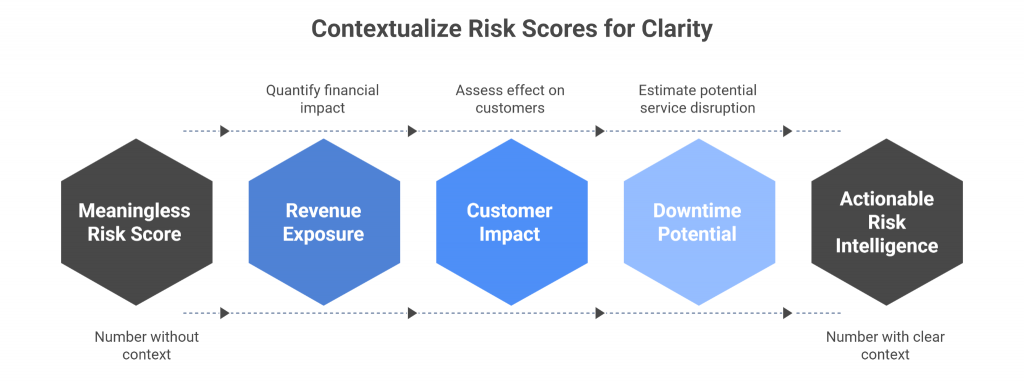 Contextualize Risk Scores for Clarity

Quantify financial impact

Assess effect on customers

Estimate potential service disruption

Meaningless Risk Score

Revenue Exposure

Customer Impact

Downtime Potential

Actionable Risk Intelligence

Number without context

Number with clear context